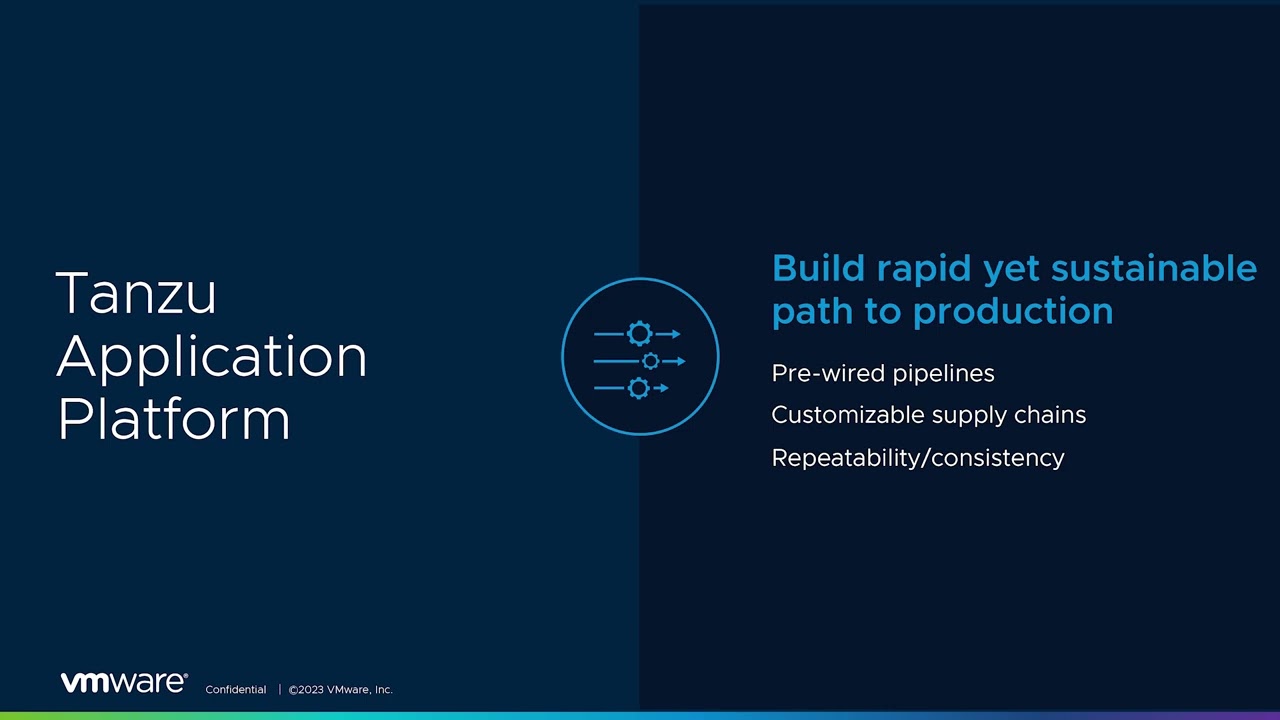 Tanzu Application Platform

Build rapid yet sustainable path to production

Pre-wired pipelines

Customizable supply chains

Repeatability/consistency

vmware® Confidential | ©2023 VMware, Inc.